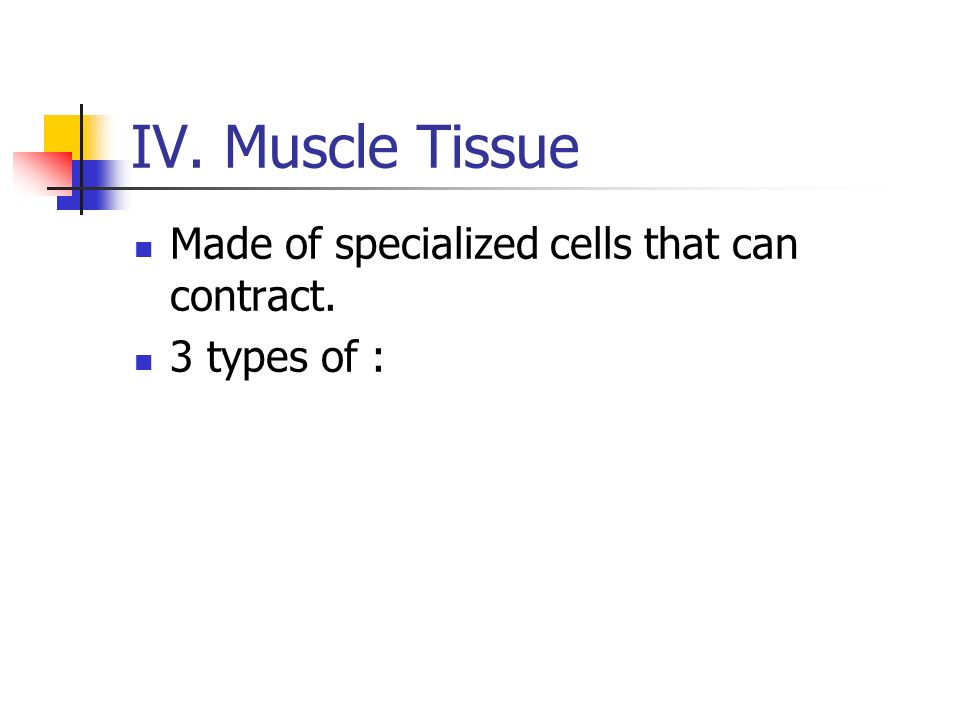 IV. Muscle Tissue

- Made of specialized cells that can contract.
- 3 types of :